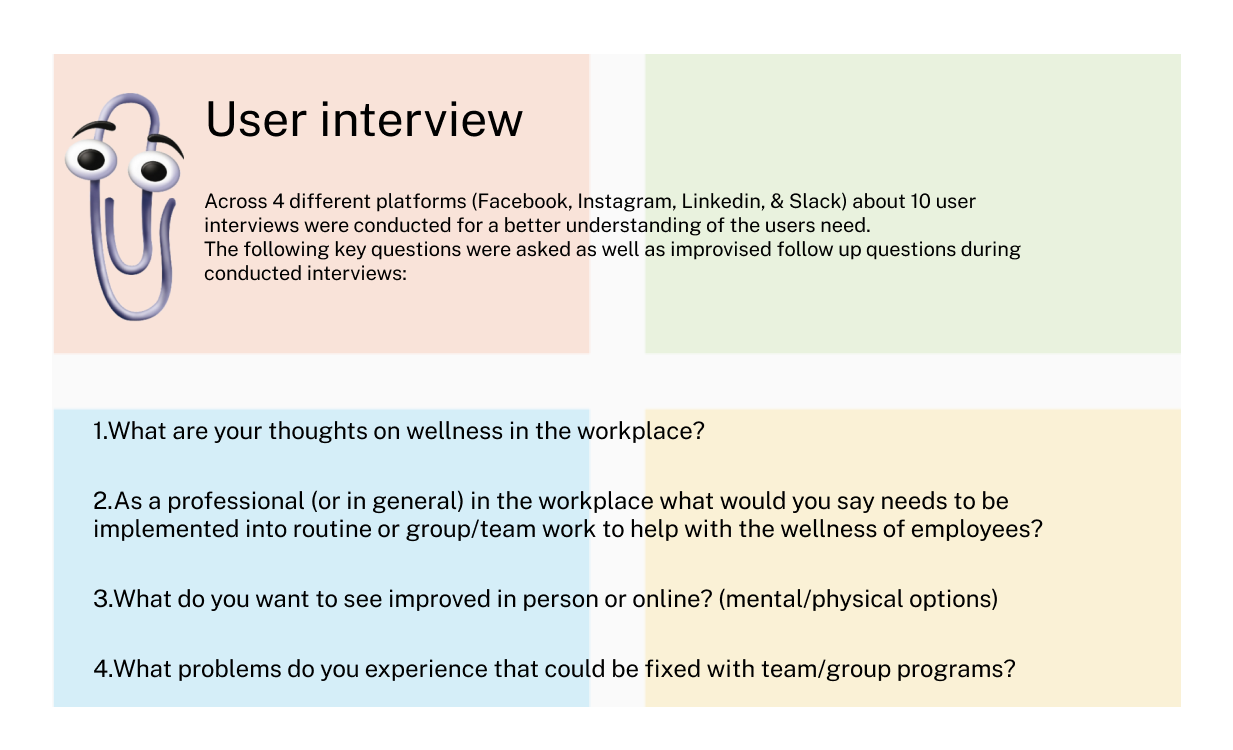 User interview

Across 4 different platforms (Facebook, Instagram, Linkedin, & Slack) about 10 user interviews were conducted for a better understanding of the users need.
The following key questions were asked as well as improvised follow up questions during conducted interviews:

1.What are your thoughts on wellness in the workplace?

2.As a professional (or in general) in the workplace what would you say needs to be implemented into routine or group/team work to help with the wellness of employees?

3.What do you want to see improved in person or online? (mental/physical options)

4.What problems do you experience that could be fixed with team/group programs?